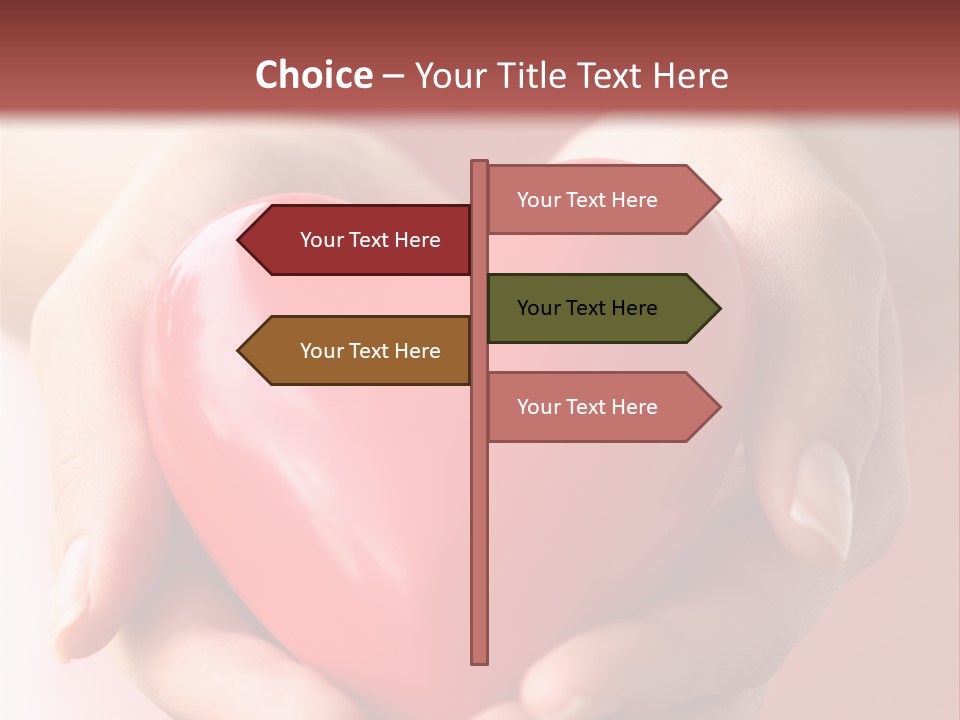 Choice – Your Title Text Here

Your Text Here

Your Text Here

Your Text Here

Your Text Here

Your Text Here